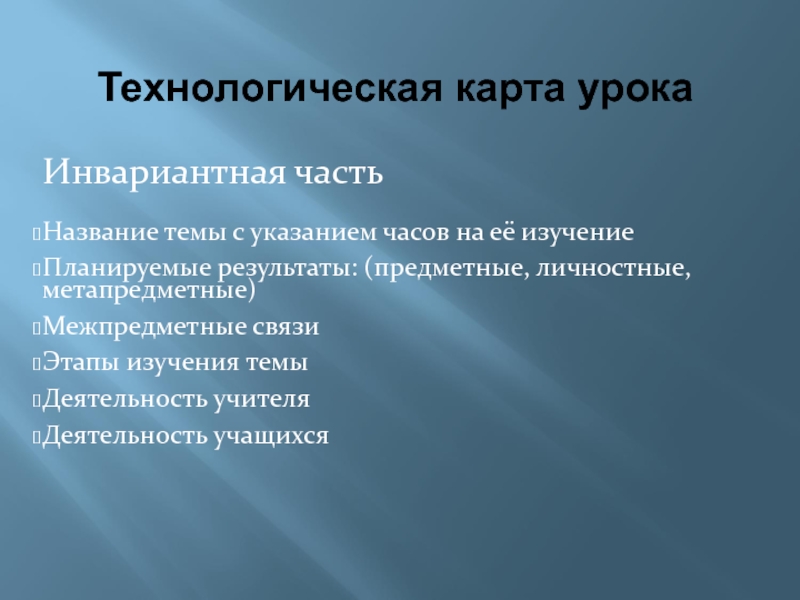 Технологическая карта урока

Инвариантная часть

Название темы с указанием часов на её изучение

Планируемые результаты: (предметные, личностные, метапредметные)

Межпредметные связи

Этапы изучения темы

Деятельность учителя

Деятельность учащихся